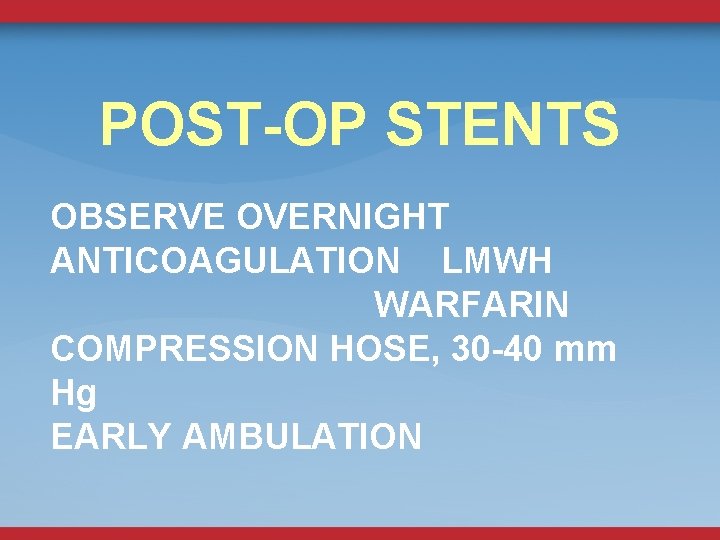 POST-OP STENTS

OBSERVE OVERNIGHT
ANTICOAGULATION LMWH
WARFARIN
COMPRESSION HOSE, 30-40 mm Hg
EARLY AMBULATION